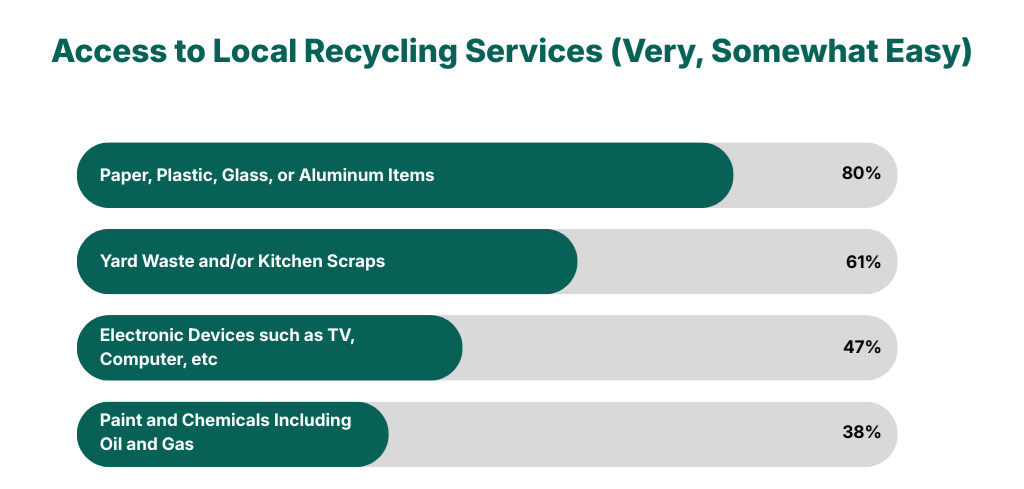 Access to Local Recycling Services (Very, Somewhat Easy)

Paper, Plastic, Glass, or Aluminum Items 80%

Yard Waste and/or Kitchen Scraps 61%

Electronic Devices such as TV, Computer, etc 47%

Paint and Chemicals Including Oil and Gas 38%